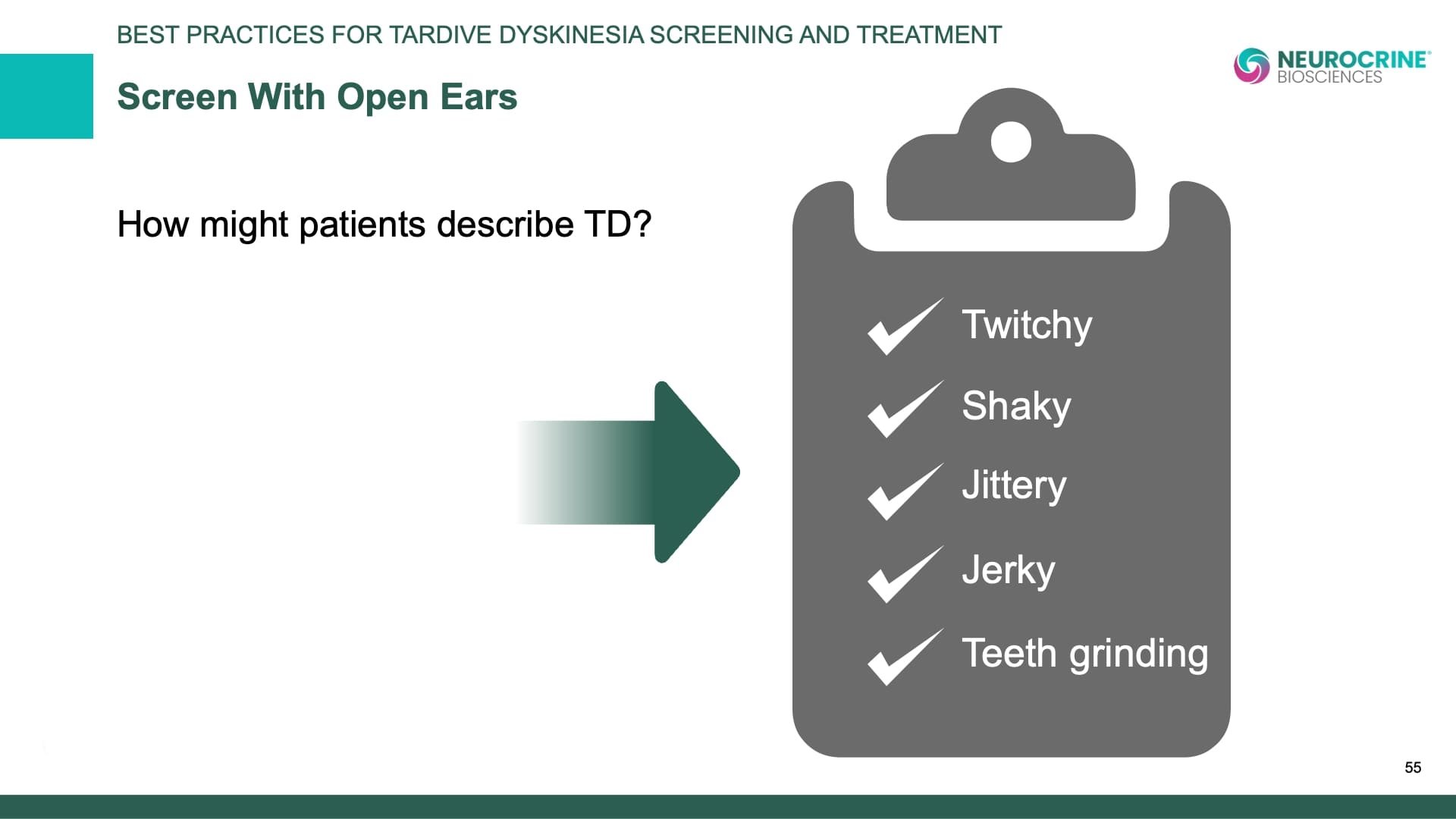 BEST PRACTICES FOR TARDIVE DYSKINESIA SCREENING AND TREATMENT

NEUROCRINE® BIOSCIENCES

Screen With Open Ears

How might patients describe TD?

Twitchy

Shaky

Jittery

Jerky

Teeth grinding

55